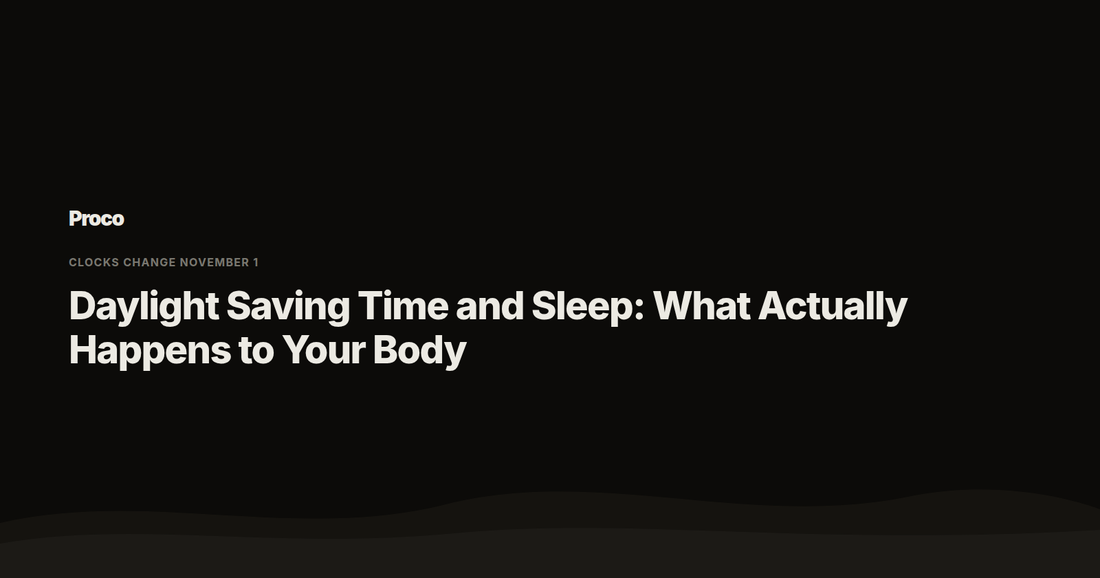 Proco

CLOCKS CHANGE NOVEMBER 1

Daylight Saving Time and Sleep: What Actually Happens to Your Body